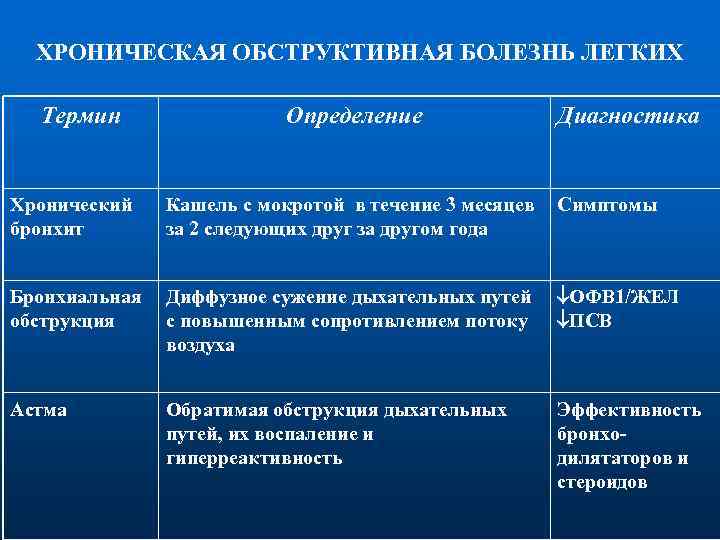 ХРОНИЧЕСКАЯ ОБСТРУКТИВНАЯ БОЛЕЗНЬ ЛЕГКИХ

| Термин | Определение | Диагностика |
|---|---|---|
| Хронический бронхит | Кашель с мокротой в течение 3 месяцев за 2 следующих друг за другом года | Симптомы |
| Бронхиальная обструкция | Диффузное сужение дыхательных путей с повышенным сопротивлением потоку воздуха | ↓ОФВ1/ЖЕЛ ↓ПСВ |
| Астма | Обратимая обструкция дыхательных путей, их воспаление и гиперреактивность | Эффективность бронхо-дилятаторов и стероидов |